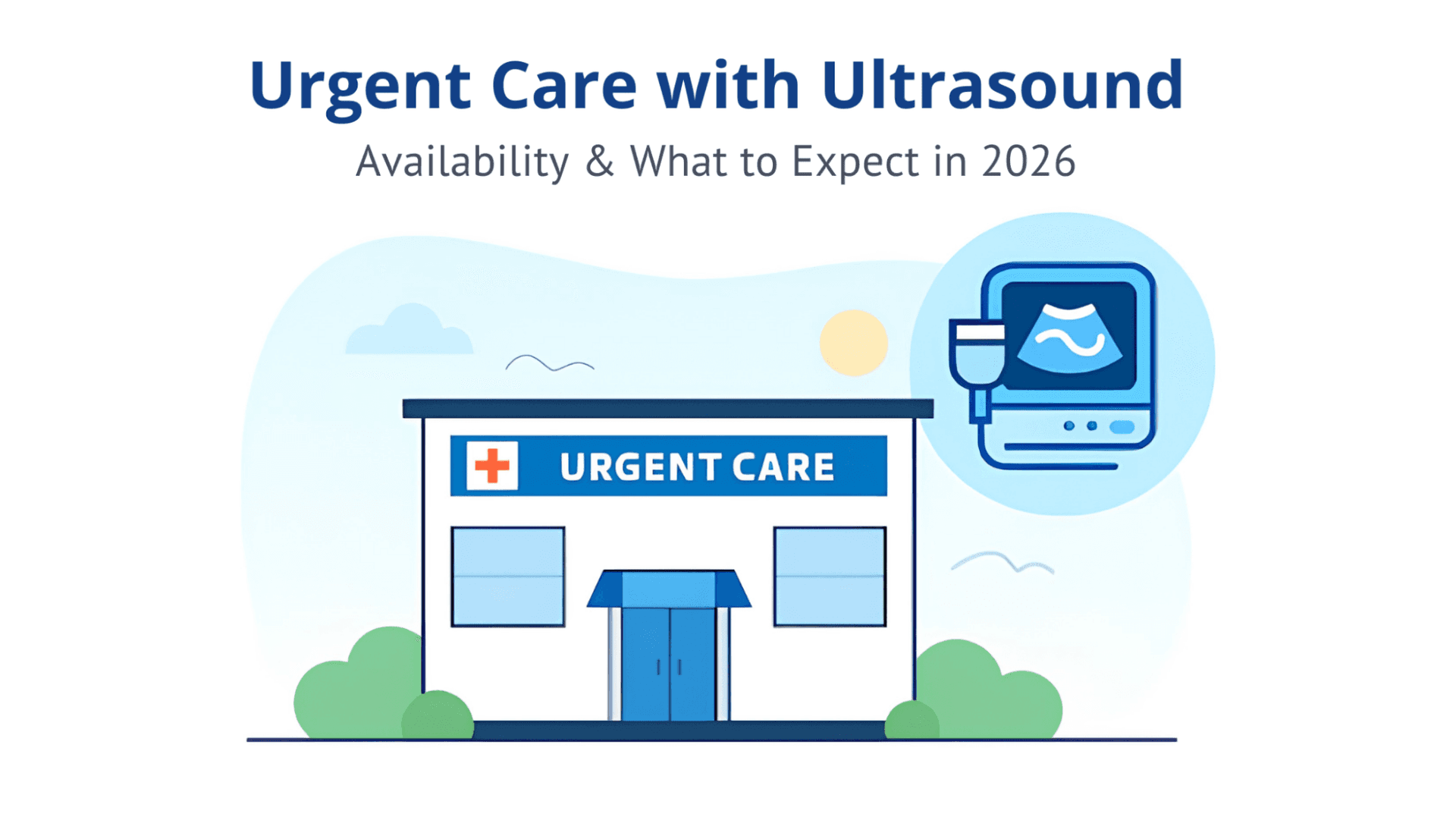 Urgent Care with Ultrasound
Availability & What to Expect in 2026

URGENT CARE